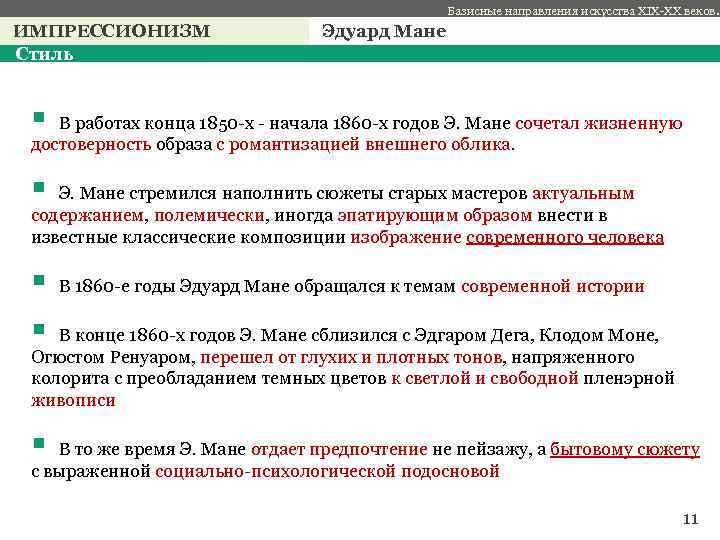 Базисные направления искусства XIX-XX веков.

ИМПРЕССИОНИЗМ

Эдуард Мане

Стиль

В работах конца 1850-х - начала 1860-х годов Э. Мане сочетал жизненную достоверность образа с романтизацией внешнего облика.

Э. Мане стремился наполнить сюжеты старых мастеров актуальным содержанием, полемически, иногда эпатирующим образом внести в известные классические композиции изображение современного человека

В 1860-е годы Эдуард Мане обращался к темам современной истории

В конце 1860-х годов Э. Мане сблизился с Эдгаром Дега, Клодом Моне, Огюстом Ренуаром, перешел от глухих и плотных тонов, напряженного колорита с преобладанием темных цветов к светлой и свободной пленэрной живописи

В то же время Э. Мане отдает предпочтение не пейзажу, а бытовому сюжету с выраженной социально-психологической подосновой

11